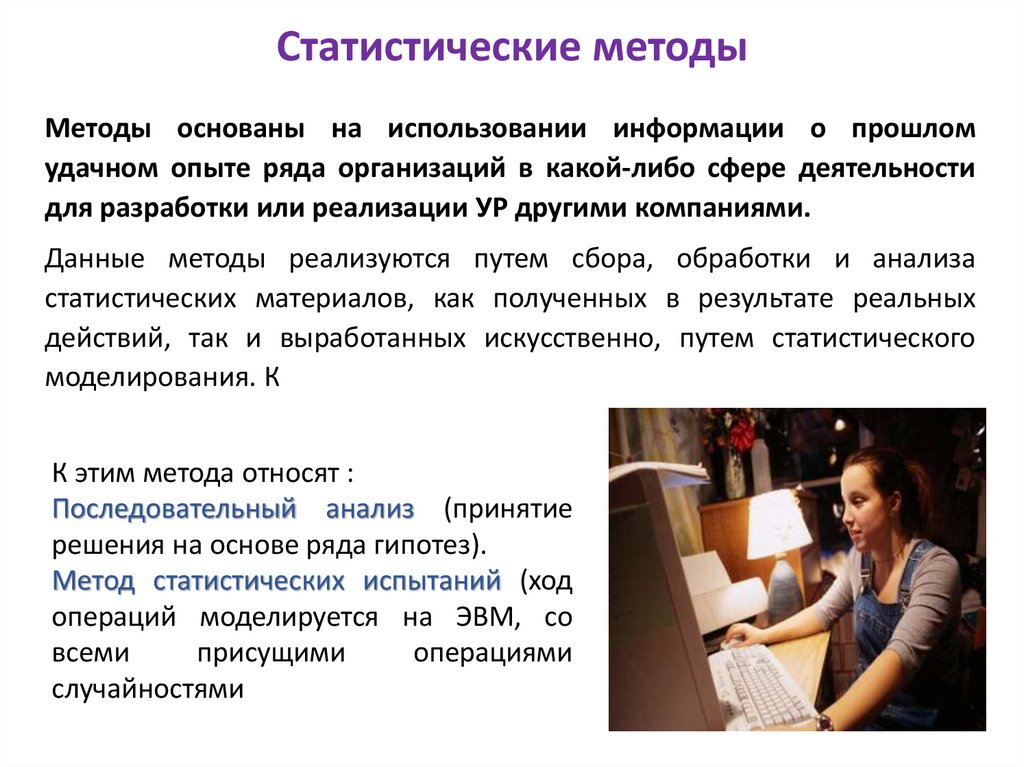 Статистические методы

Методы основаны на использовании информации о прошлом удачном опыте ряда организаций в какой-либо сфере деятельности для разработки или реализации УР другими компаниями.

Данные методы реализуются путем сбора, обработки и анализа статистических материалов, как полученных в результате реальных действий, так и выработанных искусственно, путем статистического моделирования. К

К этим метода относят :
Последовательный анализ (принятие решения на основе ряда гипотез).
Метод статистических испытаний (ход операций моделируется на ЭВМ, со всеми присущими операциями случайностями